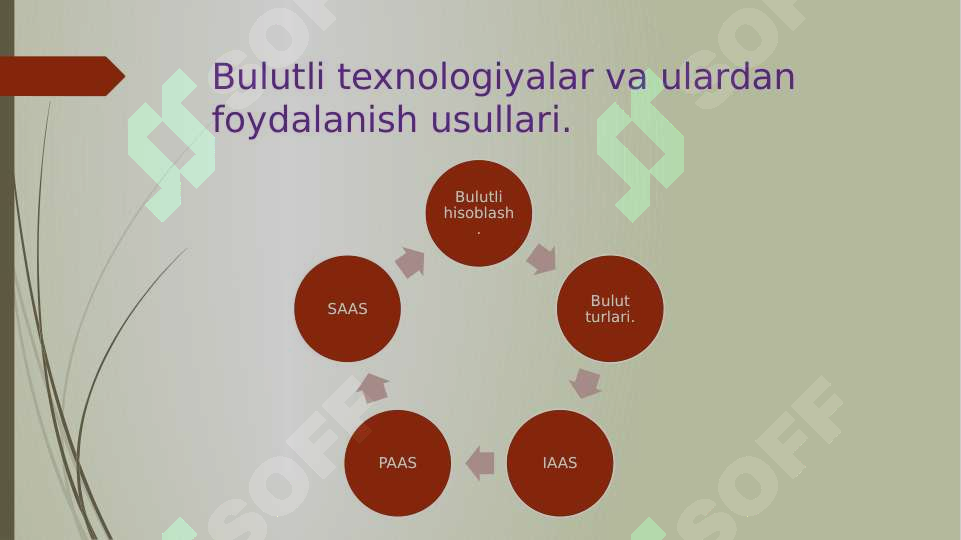 Bulutli texnologiyalar va ulardan foydalanish usullari.

Bulutli hisoblash.

Bulut turlari.

IAAS

PAAS

SAAS

SOFF

SOFF

SOFF

SOFF